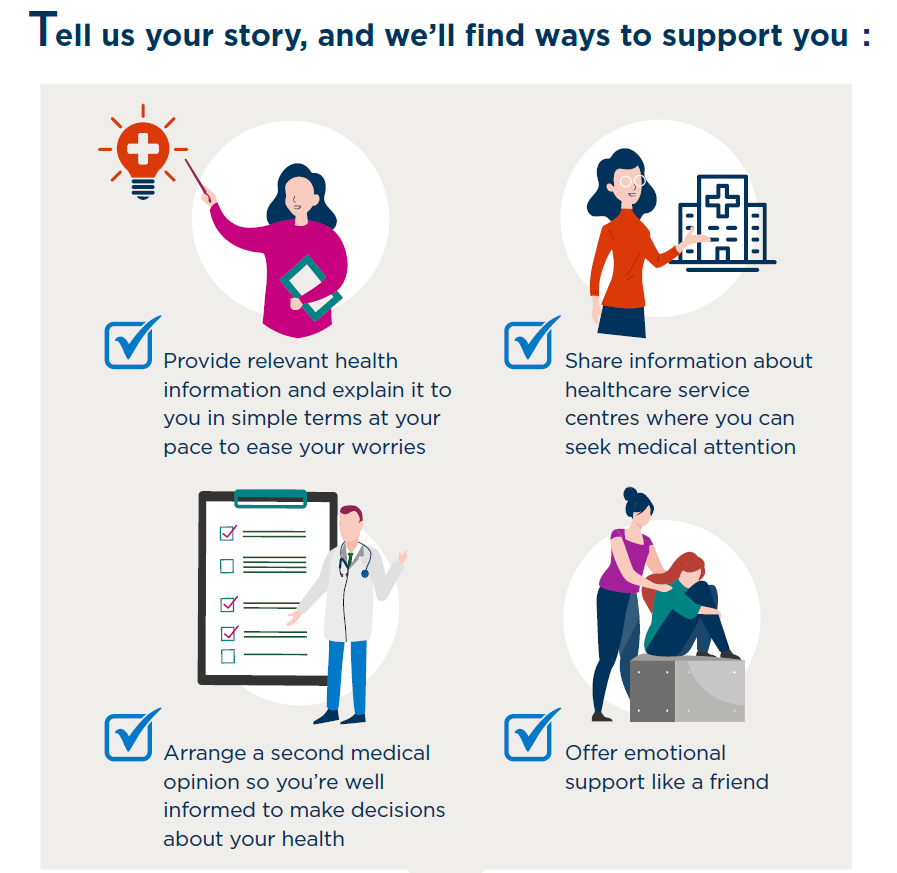 Tell us your story, and we'll find ways to support you :

Provide relevant health information and explain it to you in simple terms at your pace to ease your worries

Share information about healthcare service centres where you can seek medical attention

Arrange a second medical opinion so you're well informed to make decisions about your health

Offer emotional support like a friend